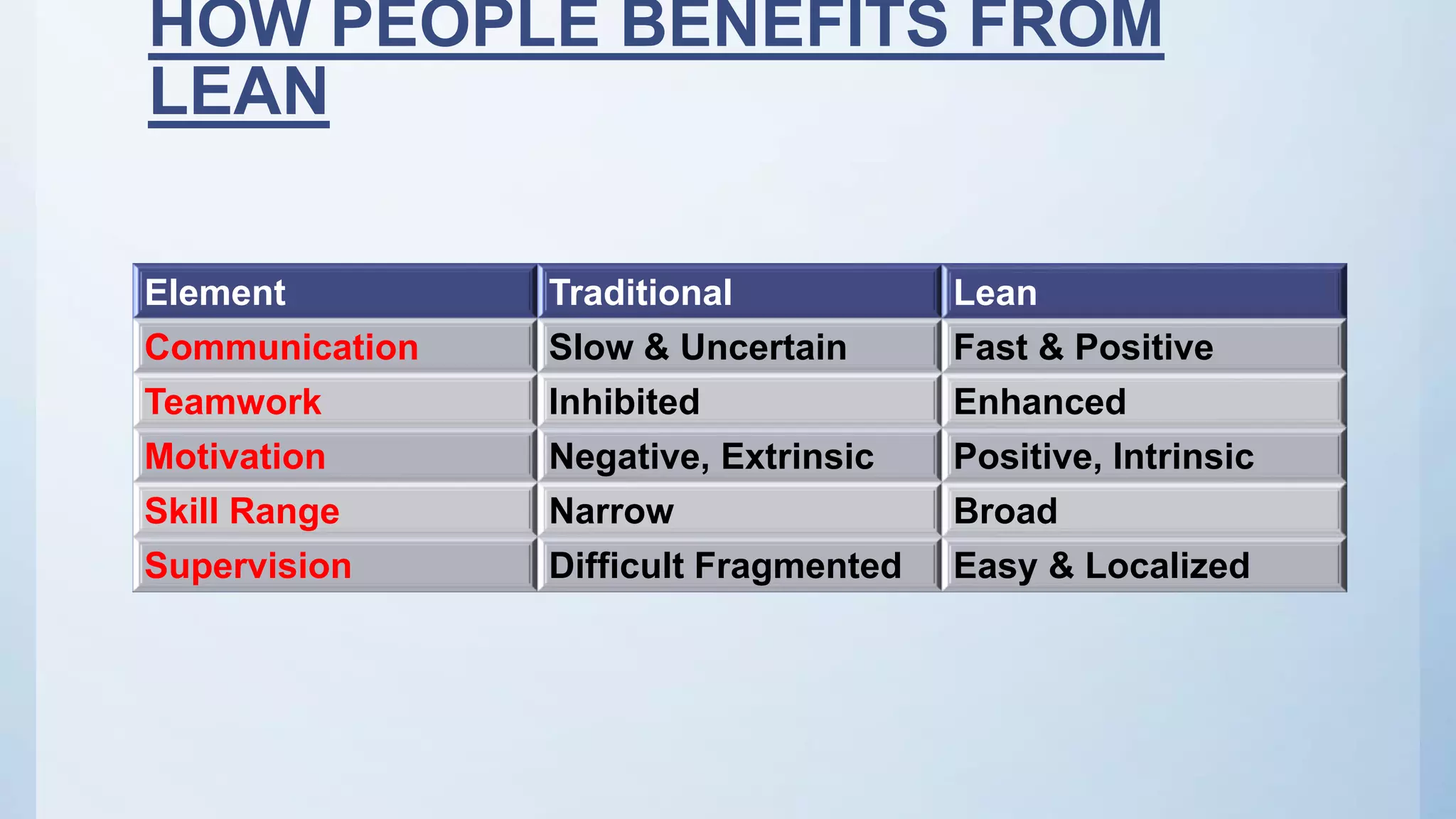 HOW PEOPLE BENEFITS FROM LEAN

| Element | Traditional | Lean |
|---|---|---|
| Communication | Slow & Uncertain | Fast & Positive |
| Teamwork | Inhibited | Enhanced |
| Motivation | Negative, Extrinsic | Positive, Intrinsic |
| Skill Range | Narrow | Broad |
| Supervision | Difficult Fragmented | Easy & Localized |